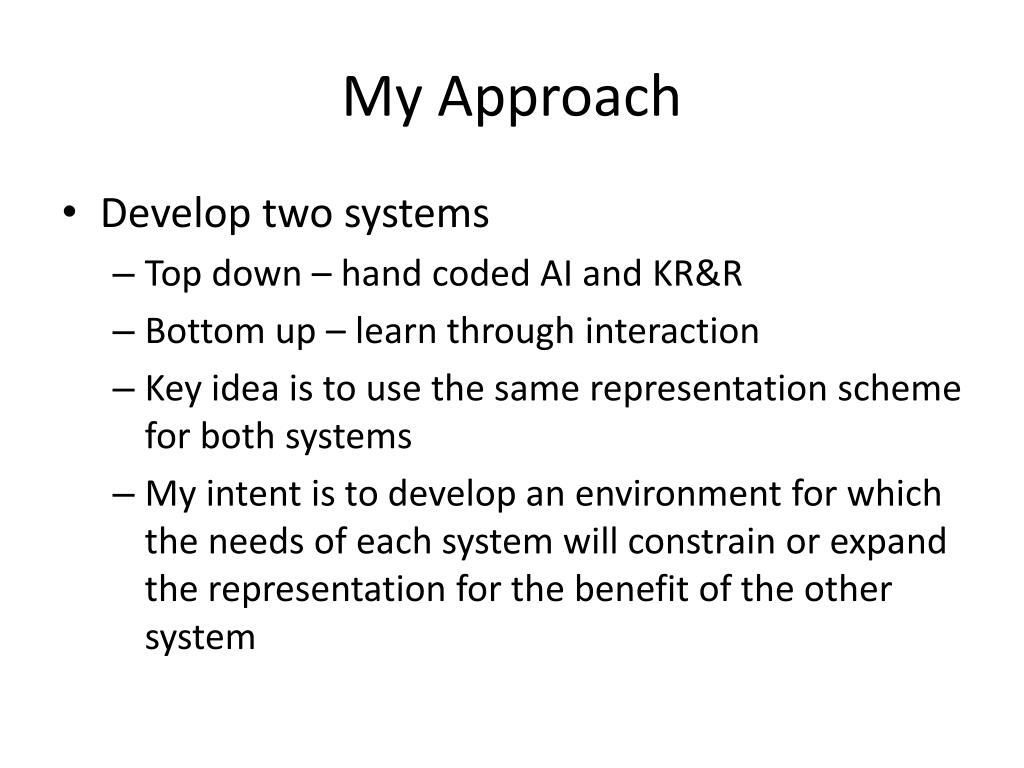 My Approach

• Develop two systems
– Top down – hand coded AI and KR&R
– Bottom up – learn through interaction
– Key idea is to use the same representation scheme for both systems
– My intent is to develop an environment for which the needs of each system will constrain or expand the representation for the benefit of the other system